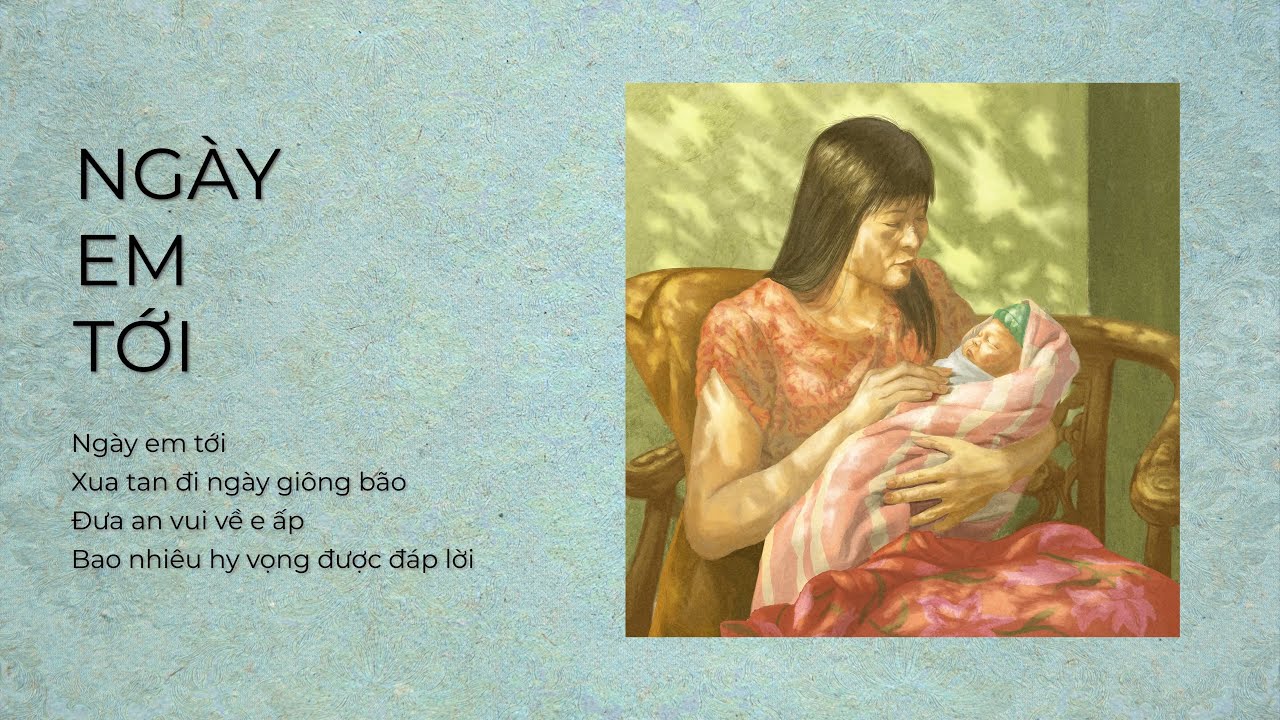 NGÀY
EM
TỚI

Ngày em tới
Xua tan đi ngày giông bão
Đưa an vui về e ấp
Bao nhiêu hy vọng được đáp lời